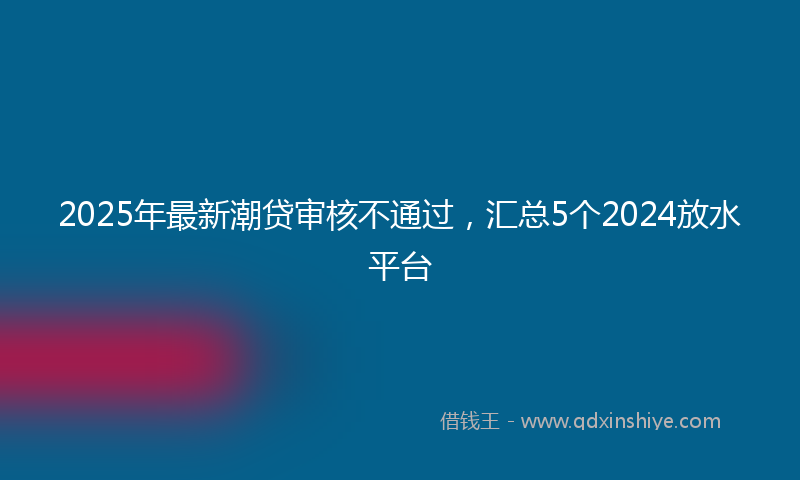 2025年最新潮贷审核不通过，汇总5个2024放水平台

借钱王 - www.qdxinshiye.com